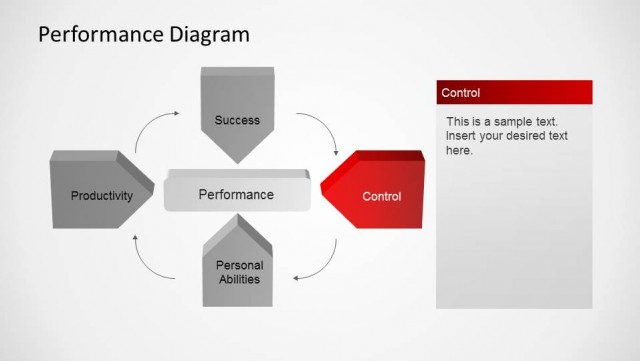 Performance Diagram

Success

Productivity

Performance

Control

Personal Abilities

Control

This is a sample text. Insert your desired text here.